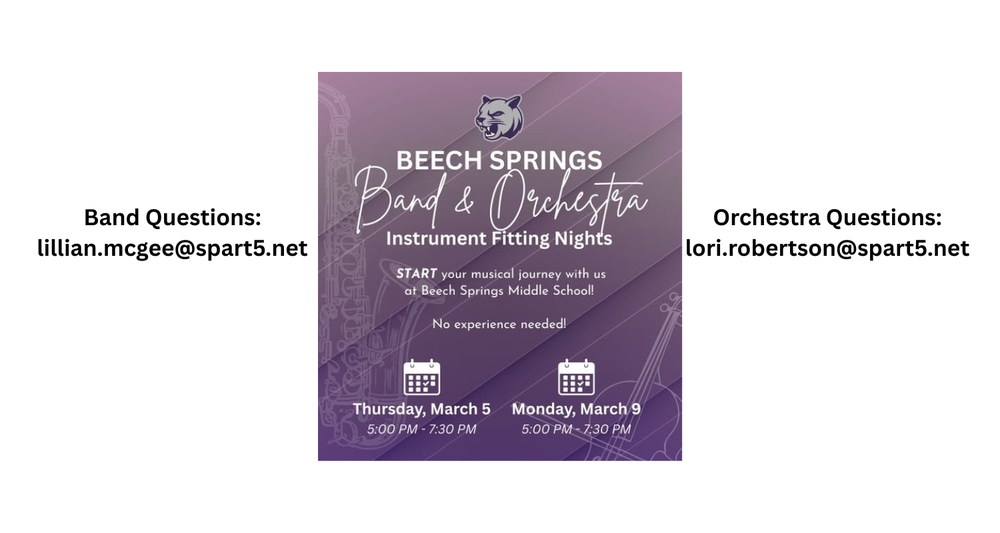 Band Questions:
lillian.mcgee@spart5.net

BEECH SPRINGS
Band & Orchestra
Instrument Fitting Nights

START your musical journey with us at Beech Springs Middle School!

No experience needed!

Thursday, March 5
5:00 PM - 7:30 PM

Monday, March 9
5:00 PM - 7:30 PM

Orchestra Questions:
lori.robertson@spart5.net